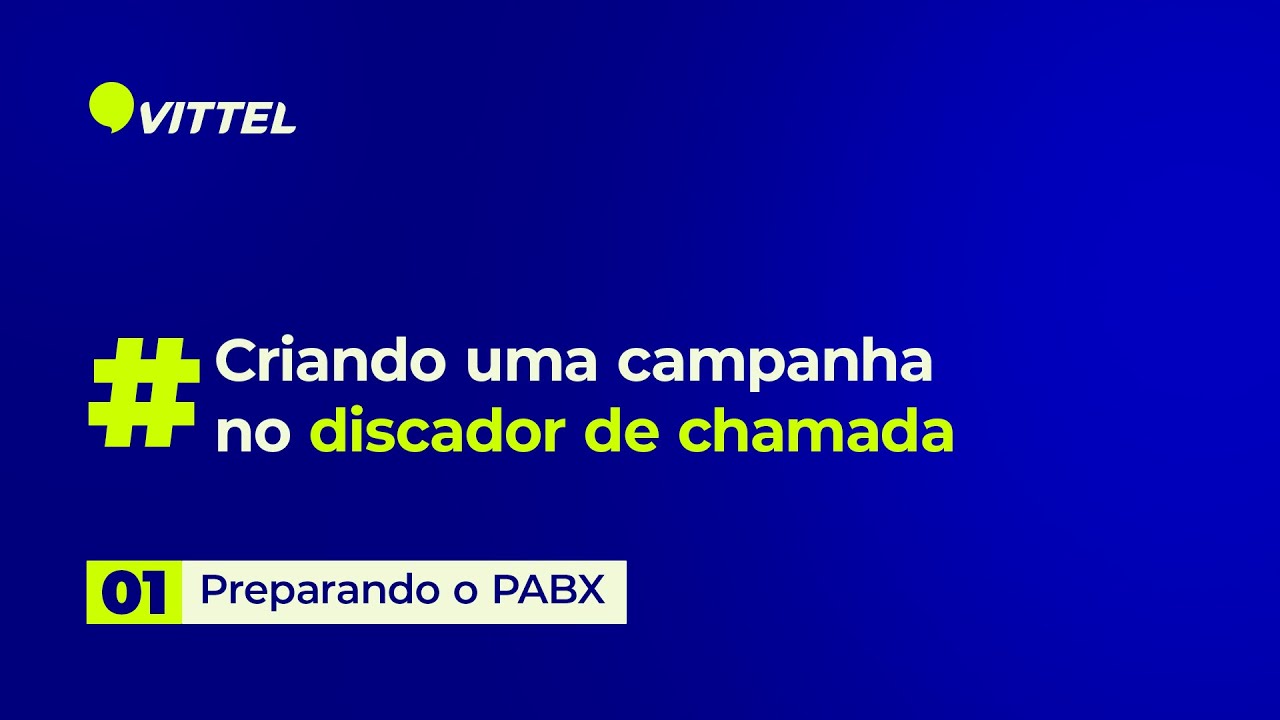 VITTEL

# Criando uma campanha no discador de chamada

01 Preparando o PABX